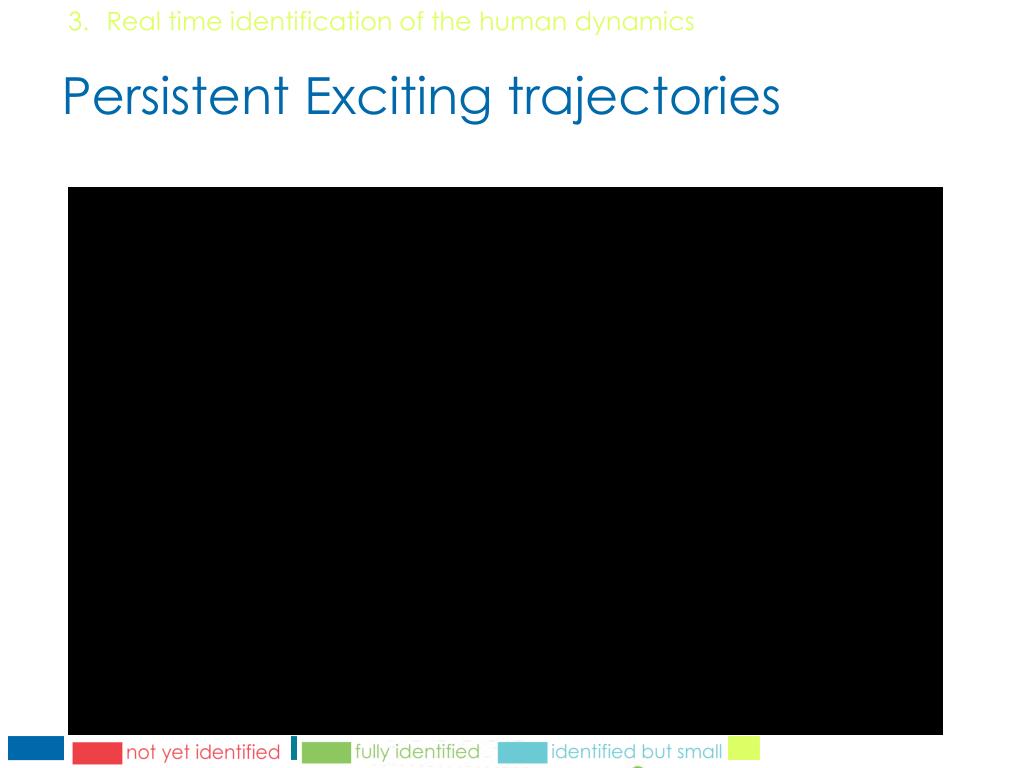 3. Real time identification of the human dynamics

Persistent Exciting trajectories

not yet identified fully identified identified but small